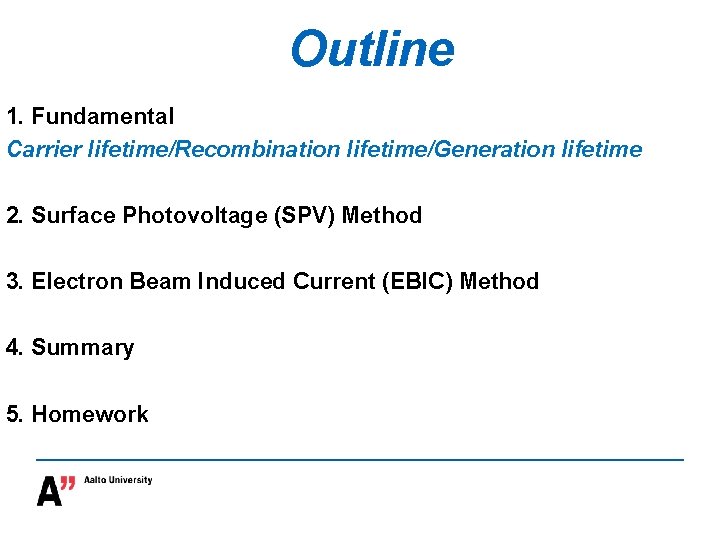 Outline

1. Fundamental
Carrier lifetime/Recombination lifetime/Generation lifetime

2. Surface Photovoltage (SPV) Method

3. Electron Beam Induced Current (EBIC) Method

4. Summary

5. Homework

A" Aalto University